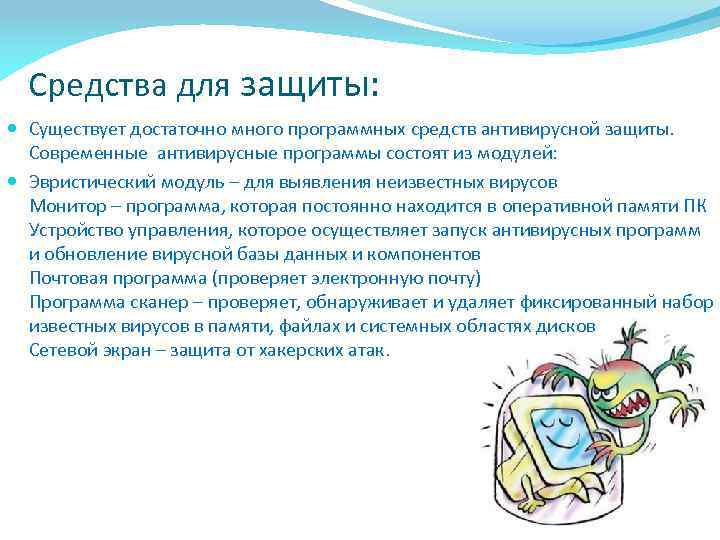 Средства для защиты:

Существует достаточно много программных средств антивирусной защиты. Современные антивирусные программы состоят из модулей:

Эвристический модуль – для выявления неизвестных вирусов
Монитор – программа, которая постоянно находится в оперативной памяти ПК
Устройство управления, которое осуществляет запуск антивирусных программ и обновление вирусной базы данных и компонентов
Почтовая программа (проверяет электронную почту)
Программа сканер – проверяет, обнаруживает и удаляет фиксированный набор известных вирусов в памяти, файлах и системных областях дисков
Сетевой экран – защита от хакерских атак.